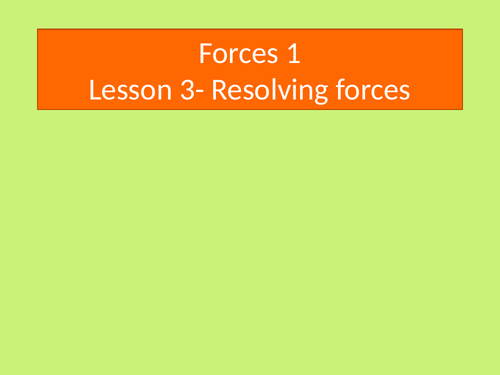 Forces 1
Lesson 3- Resolving forces